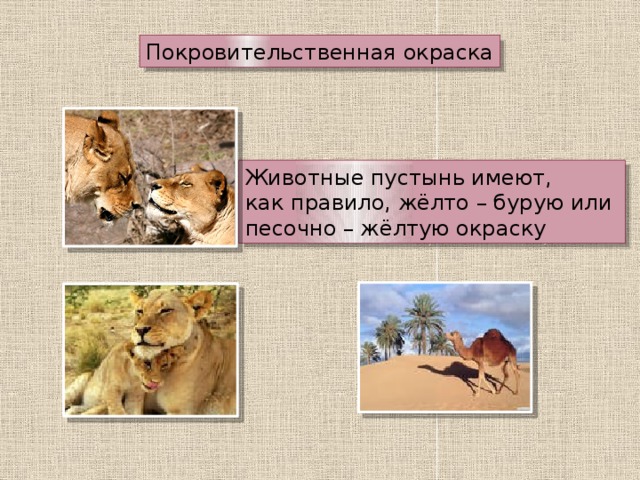 Покровительственная окраска

Животные пустынь имеют, как правило, жёлто – бурую или песочно – жёлтую окраску